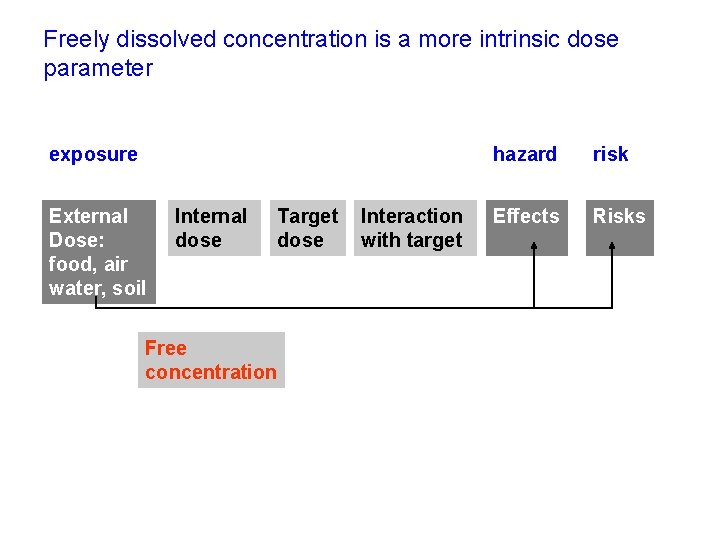 Freely dissolved concentration is a more intrinsic dose parameter

exposure

hazard

risk

External Dose: food, air water, soil

Internal dose

Target dose

Interaction with target

Effects

Risks

Free concentration